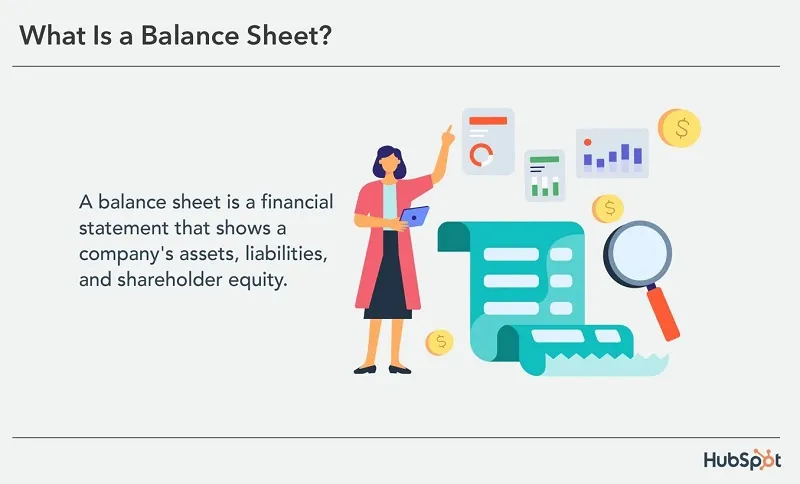 What Is a Balance Sheet?

A balance sheet is a financial statement that shows a company's assets, liabilities, and shareholder equity.

$

$

$

HubSpot